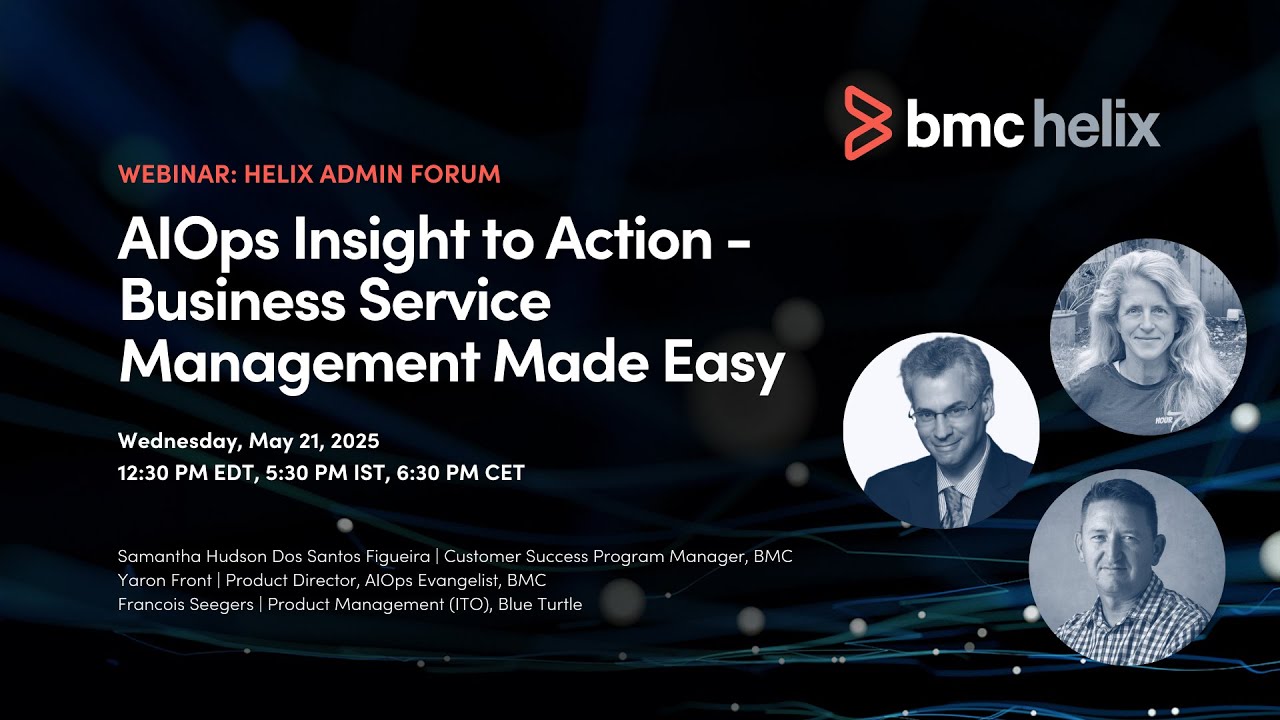 bmc helix

WEBINAR: HELIX ADMIN FORUM

AIOps Insight to Action - Business Service Management Made Easy

Wednesday, May 21, 2025
12:30 PM EDT, 5:30 PM IST, 6:30 PM CET

Samantha Hudson Dos Santos Figueira | Customer Success Program Manager, BMC
Yaron Front | Product Director, AIOps Evangelist, BMC
Francois Seegers | Product Management (ITO), Blue Turtle